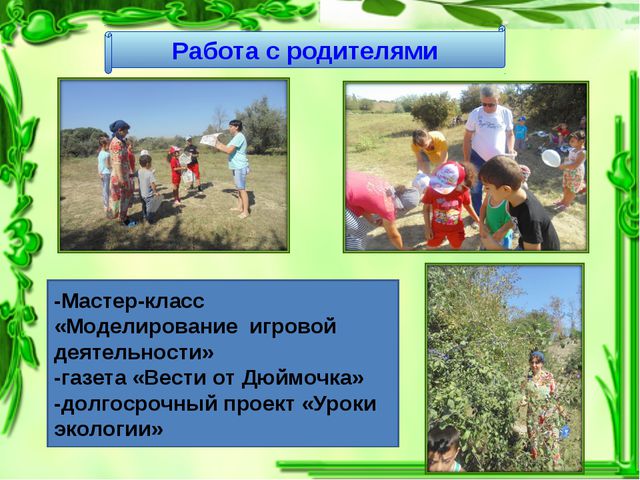 Работа с родителями

-Мастер-класс «Моделирование игровой деятельности»
-газета «Вести от Дюймочка»
-долгосрочный проект «Уроки экологии»